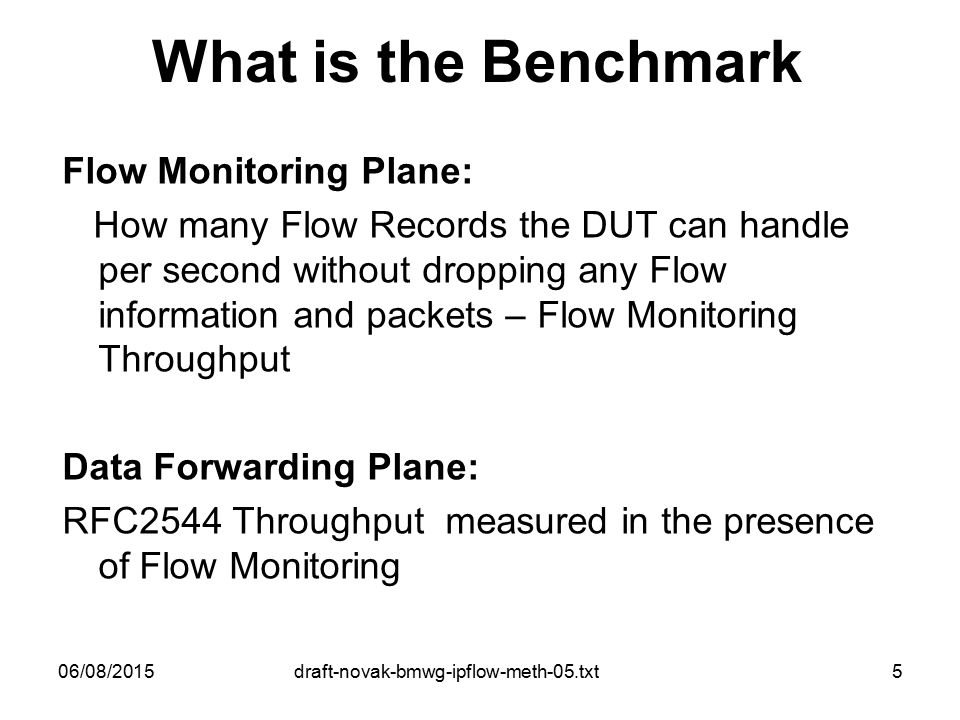 What is the Benchmark

Flow Monitoring Plane:

How many Flow Records the DUT can handle per second without dropping any Flow information and packets – Flow Monitoring Throughput

Data Forwarding Plane:

RFC2544 Throughput measured in the presence of Flow Monitoring

06/08/2015 draft-novak-bmwg-ipflow-meth-05.txt 5